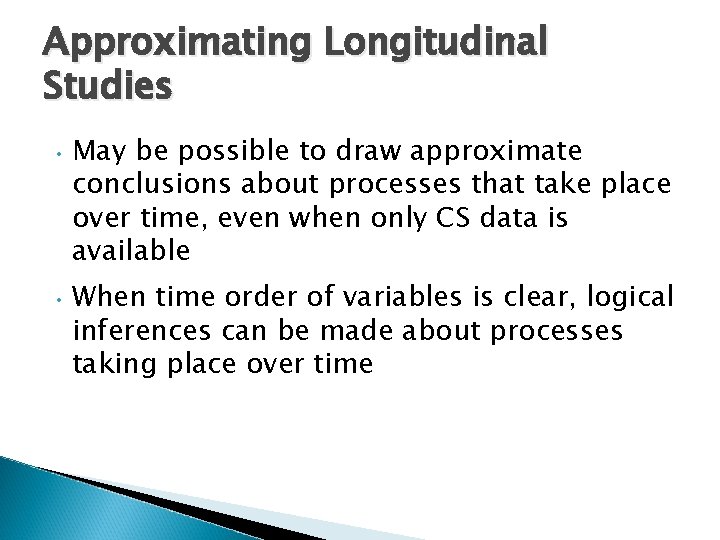 Approximating Longitudinal Studies

• May be possible to draw approximate conclusions about processes that take place over time, even when only CS data is available

• When time order of variables is clear, logical inferences can be made about processes taking place over time